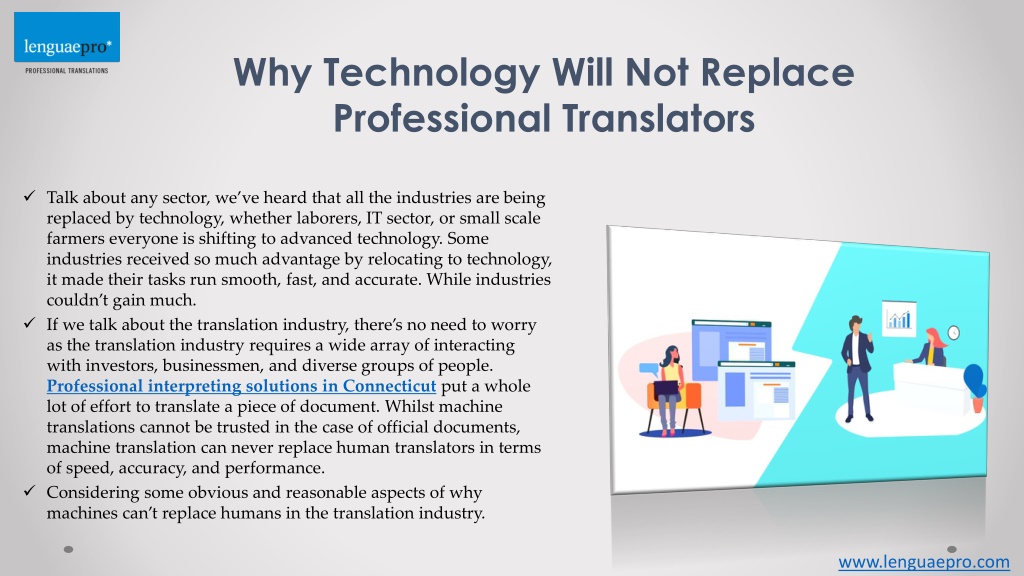 lenguaepro*
PROFESSIONAL TRANSLATIONS

Why Technology Will Not Replace Professional Translators

✓ Talk about any sector, we've heard that all the industries are being replaced by technology, whether laborers, IT sector, or small scale farmers everyone is shifting to advanced technology. Some industries received so much advantage by relocating to technology, it made their tasks run smooth, fast, and accurate. While industries couldn't gain much.

✓ If we talk about the translation industry, there's no need to worry as the translation industry requires a wide array of interacting with investors, businessmen, and diverse groups of people. Professional interpreting solutions in Connecticut put a whole lot of effort to translate a piece of document. Whilst machine translations cannot be trusted in the case of official documents, machine translation can never replace human translators in terms of speed, accuracy, and performance.

✓ Considering some obvious and reasonable aspects of why machines can't replace humans in the translation industry.

www.lenguaepro.com